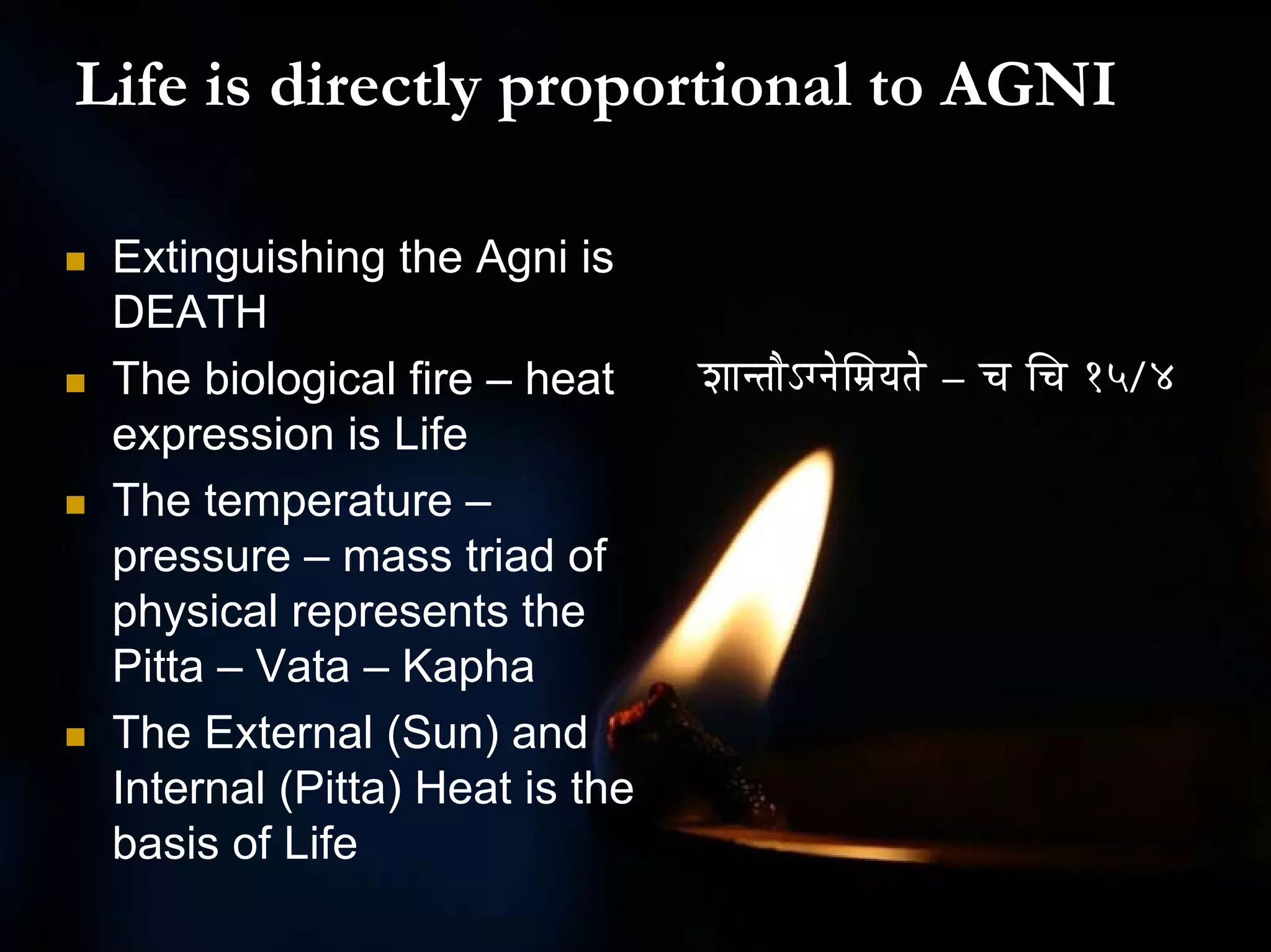 Life is directly proportional to AGNI

- Extinguishing the Agni is DEATH
- The biological fire – heat expression is Life
- The temperature – pressure – mass triad of physical represents the Pitta – Vata – Kapha
- The External (Sun) and Internal (Pitta) Heat is the basis of Life

शान्तौऽग्नेम्रियते – च चि १५/४